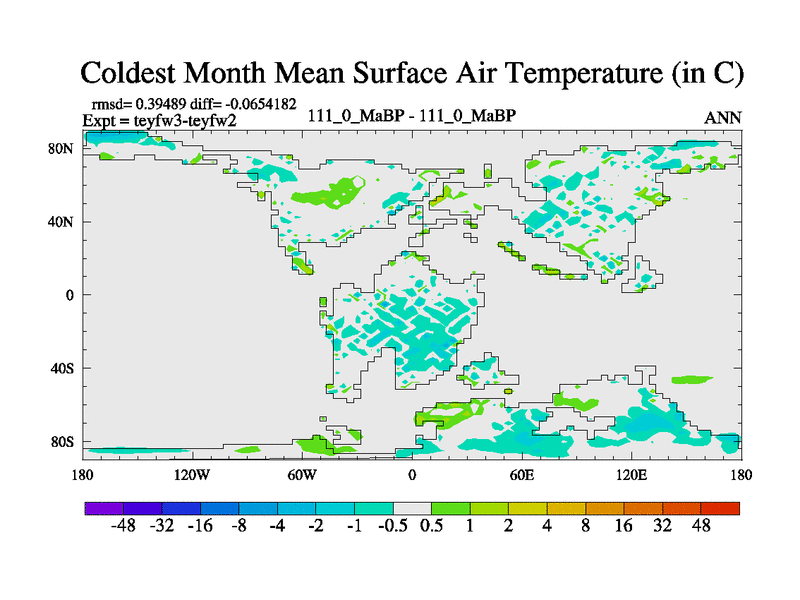 Coldest Month Mean Surface Air Temperature (in C)

rmsd= 0.39489 diff= -0.0654182
Expt = teyfw3-teyfw2

111_0_MaBP - 111_0_MaBP

ANN

80N
40N
0
40S
80S

180 120W 60W 0 60E 120E 180

-48 -32 -16 -8 -4 -2 -1 -0.5 0.5 1 2 4 8 16 32 48